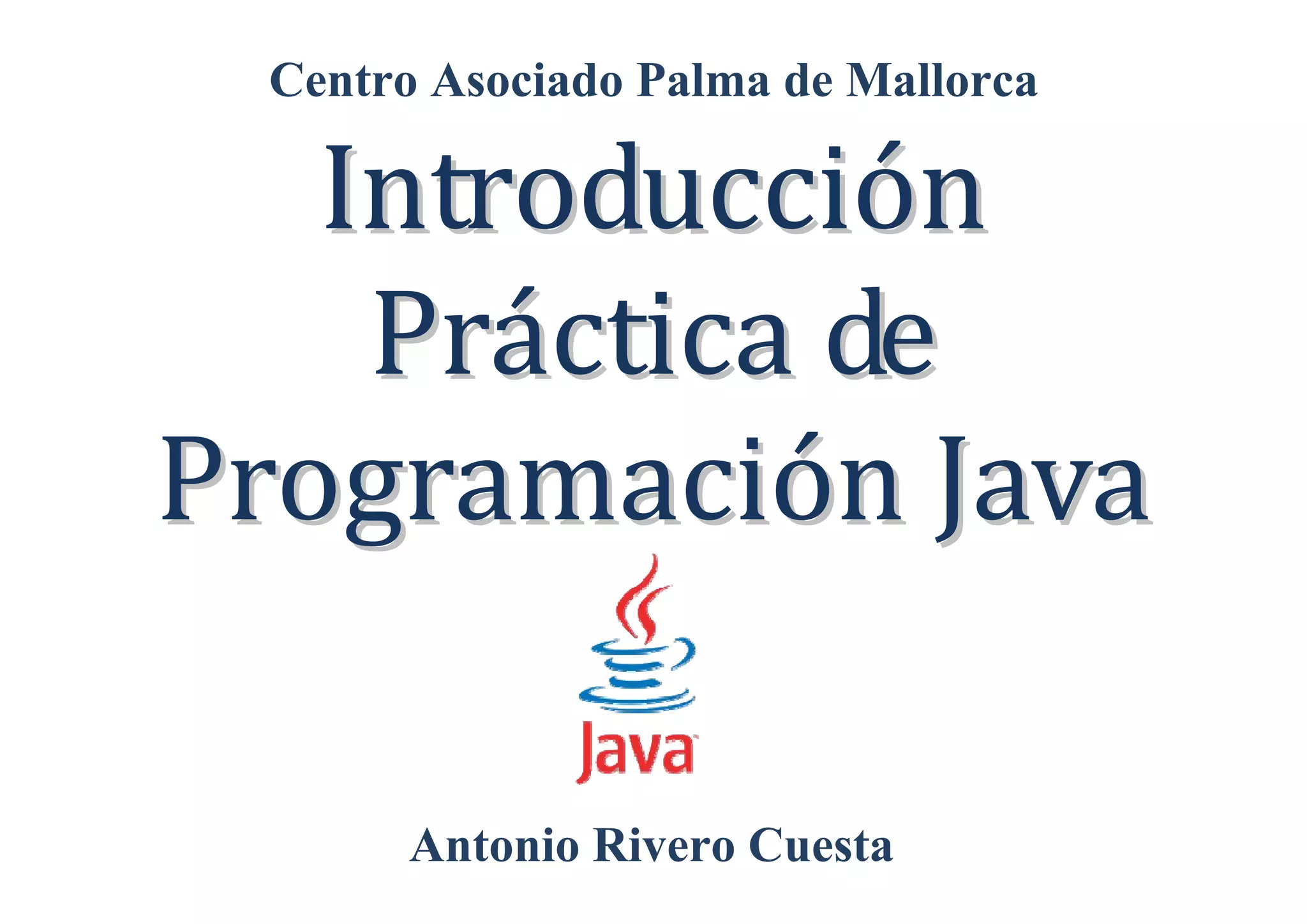 Centro Asociado Palma de Mallorca

Introducción Práctica de Programación Java

Java

Antonio Rivero Cuesta